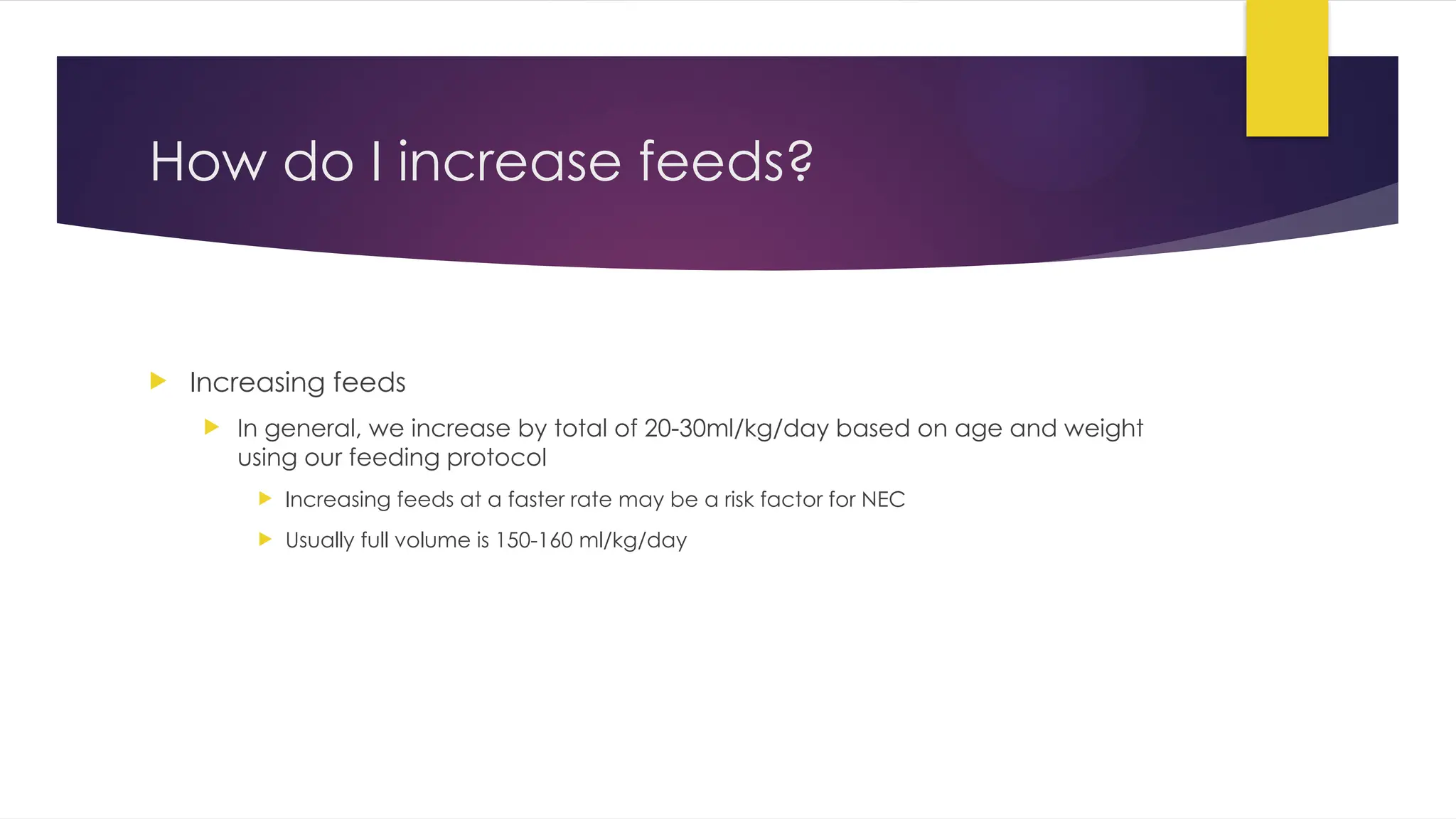 How do I increase feeds?

Increasing feeds

In general, we increase by total of 20-30ml/kg/day based on age and weight using our feeding protocol

Increasing feeds at a faster rate may be a risk factor for NEC

Usually full volume is 150-160 ml/kg/day